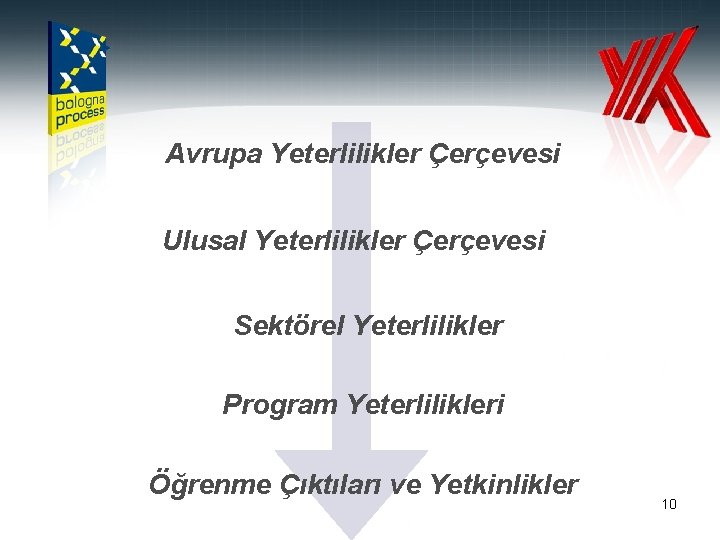 bologna process

Avrupa Yeterlilikler Çerçevesi

Ulusal Yeterlilikler Çerçevesi

Sektörel Yeterlilikler

Program Yeterlilikleri

Öğrenme Çıktıları ve Yetkinlikler

10